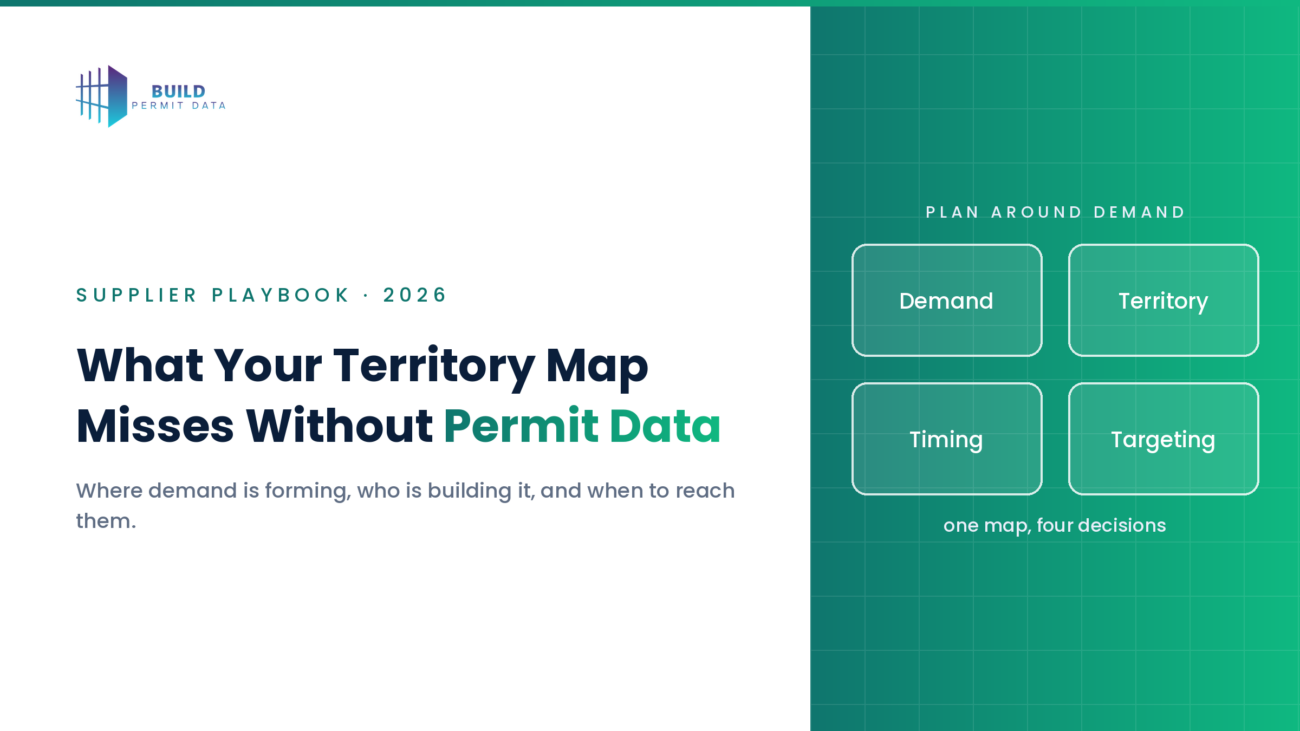 BUILD
PERMIT DATA

SUPPLIER PLAYBOOK · 2026

What Your Territory Map Misses Without Permit Data

Where demand is forming, who is building it, and when to reach them.

PLAN AROUND DEMAND

Demand

Territory

Timing

Targeting

one map, four decisions